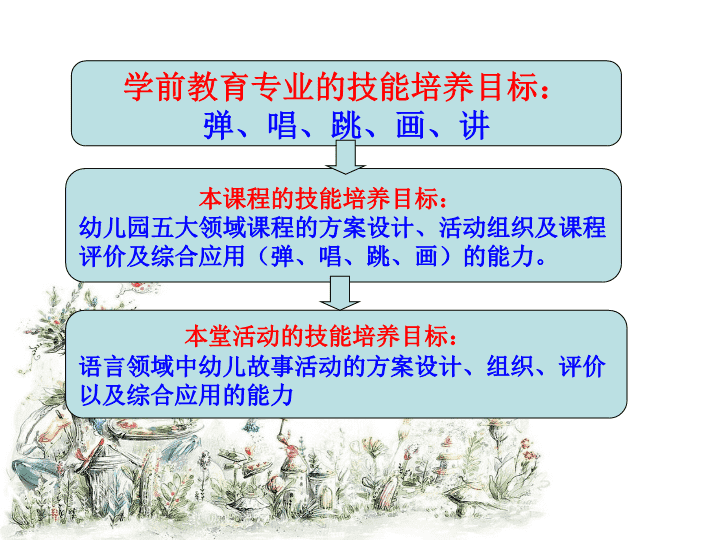 学前教育专业的技能培养目标：
弹、唱、跳、画、讲

本课程的技能培养目标：
幼儿园五大领域课程的方案设计、活动组织及课程评价及综合应用（弹、唱、跳、画）的能力。

本堂活动的技能培养目标：
语言领域中幼儿故事活动的方案设计、组织、评价以及综合应用的能力